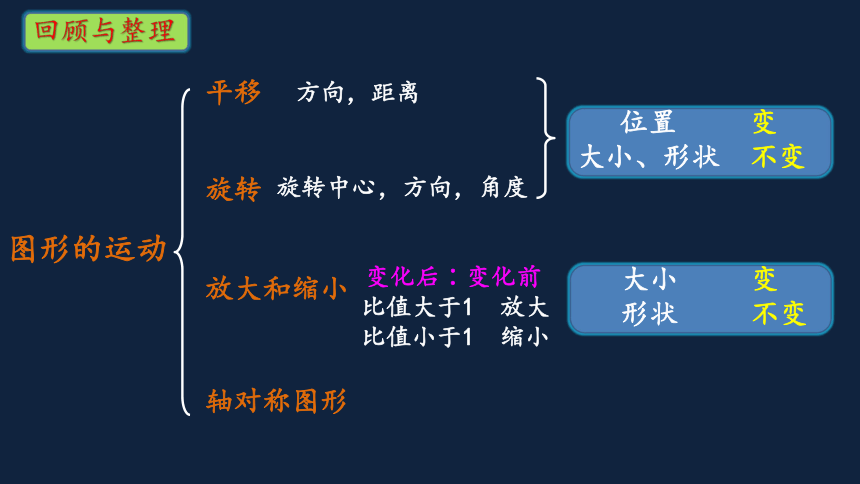 回顾与整理

图形的运动

平移　方向，距离

旋转　旋转中心，方向，角度

位置　变
大小、形状　不变

放大和缩小
变化后：变化前
比值大于1　放大
比值小于1　缩小

大小　变
形状　不变

轴对称图形